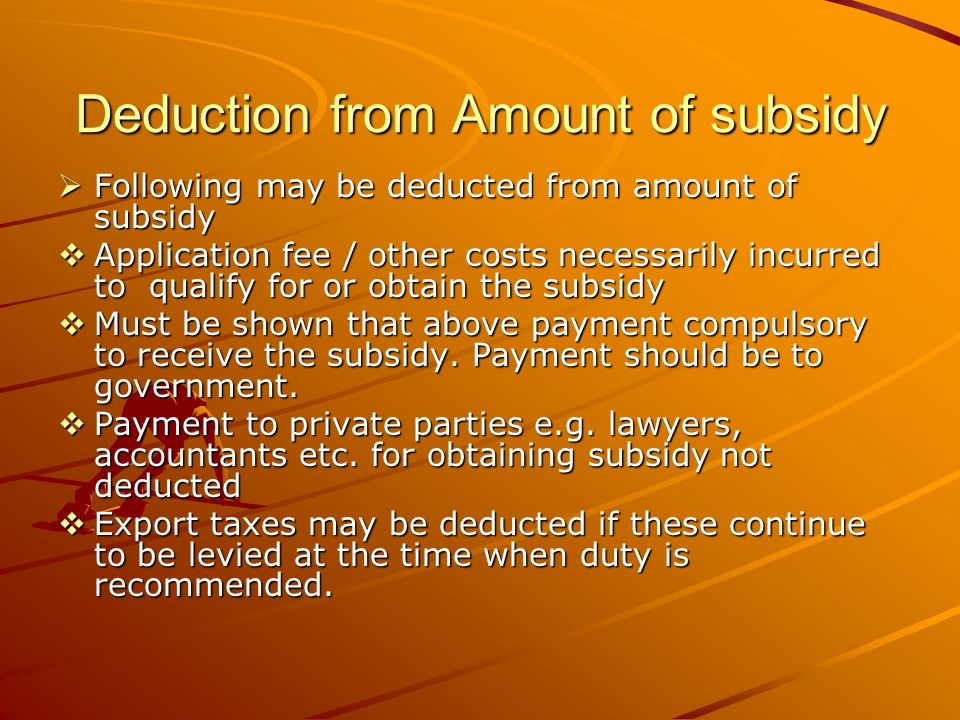 Deduction from Amount of subsidy

➢ Following may be deducted from amount of subsidy

❖ Application fee / other costs necessarily incurred to qualify for or obtain the subsidy

❖ Must be shown that above payment compulsory to receive the subsidy. Payment should be to government.

❖ Payment to private parties e.g. lawyers, accountants etc. for obtaining subsidy not deducted

❖ Export taxes may be deducted if these continue to be levied at the time when duty is recommended.